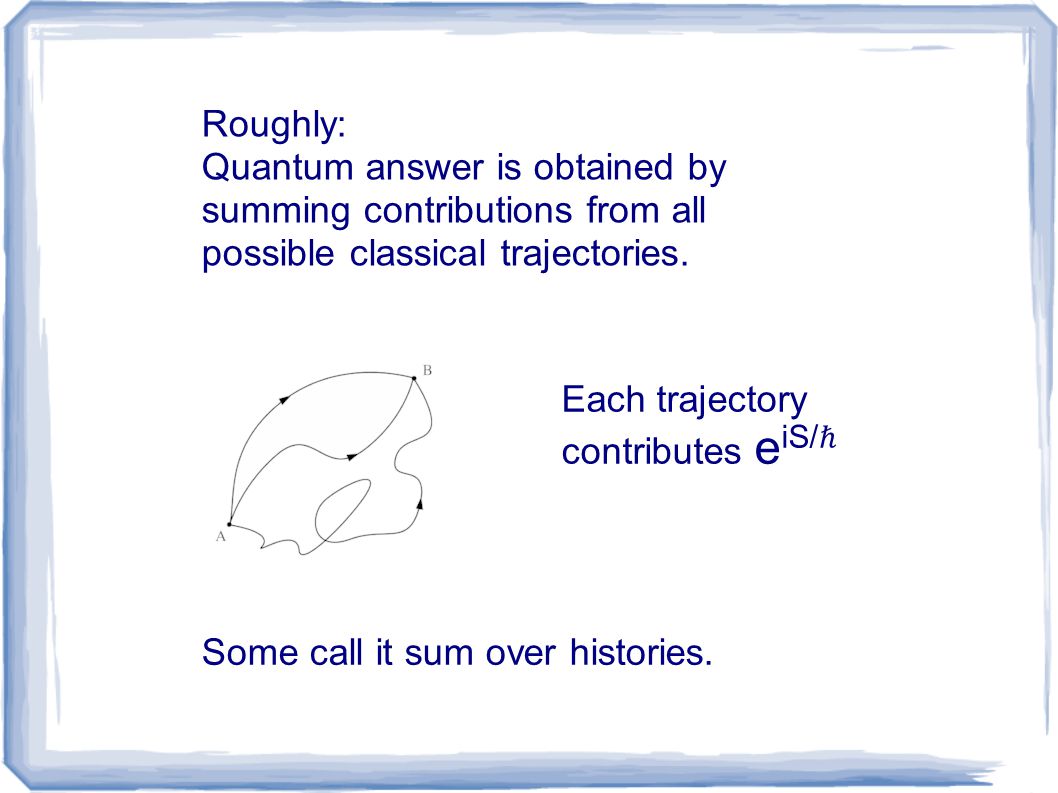 Roughly:
Quantum answer is obtained by summing contributions from all possible classical trajectories.

B

A

Each trajectory contributes $e^{iS/\hbar}$

Some call it sum over histories.